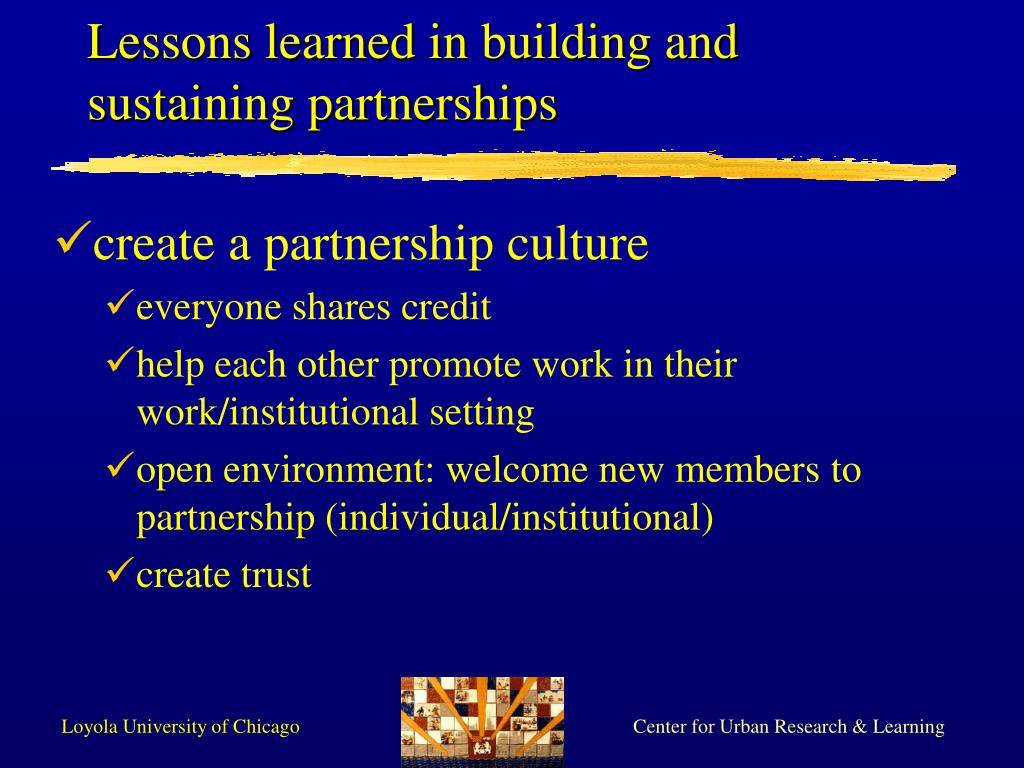 Lessons learned in building and sustaining partnerships

✓create a partnership culture

✓everyone shares credit

✓help each other promote work in their work/institutional setting

✓open environment: welcome new members to partnership (individual/institutional)

✓create trust

Loyola University of Chicago

Center for Urban Research & Learning